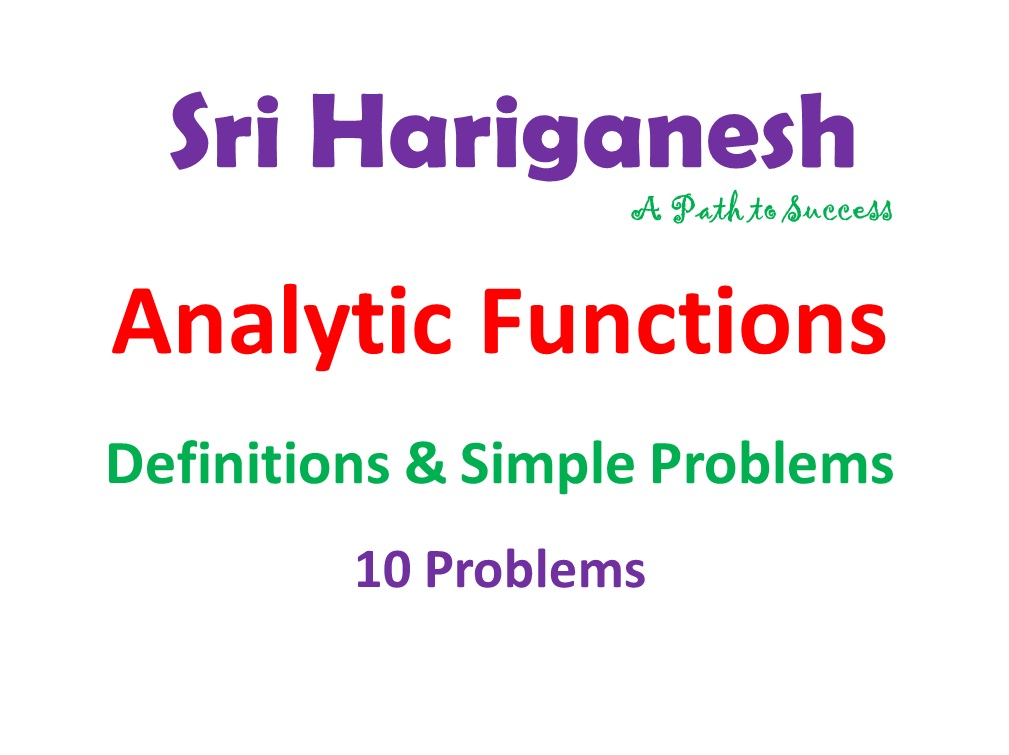 Sri Hariganesh

A Path to Success

Analytic Functions

Definitions & Simple Problems

10 Problems